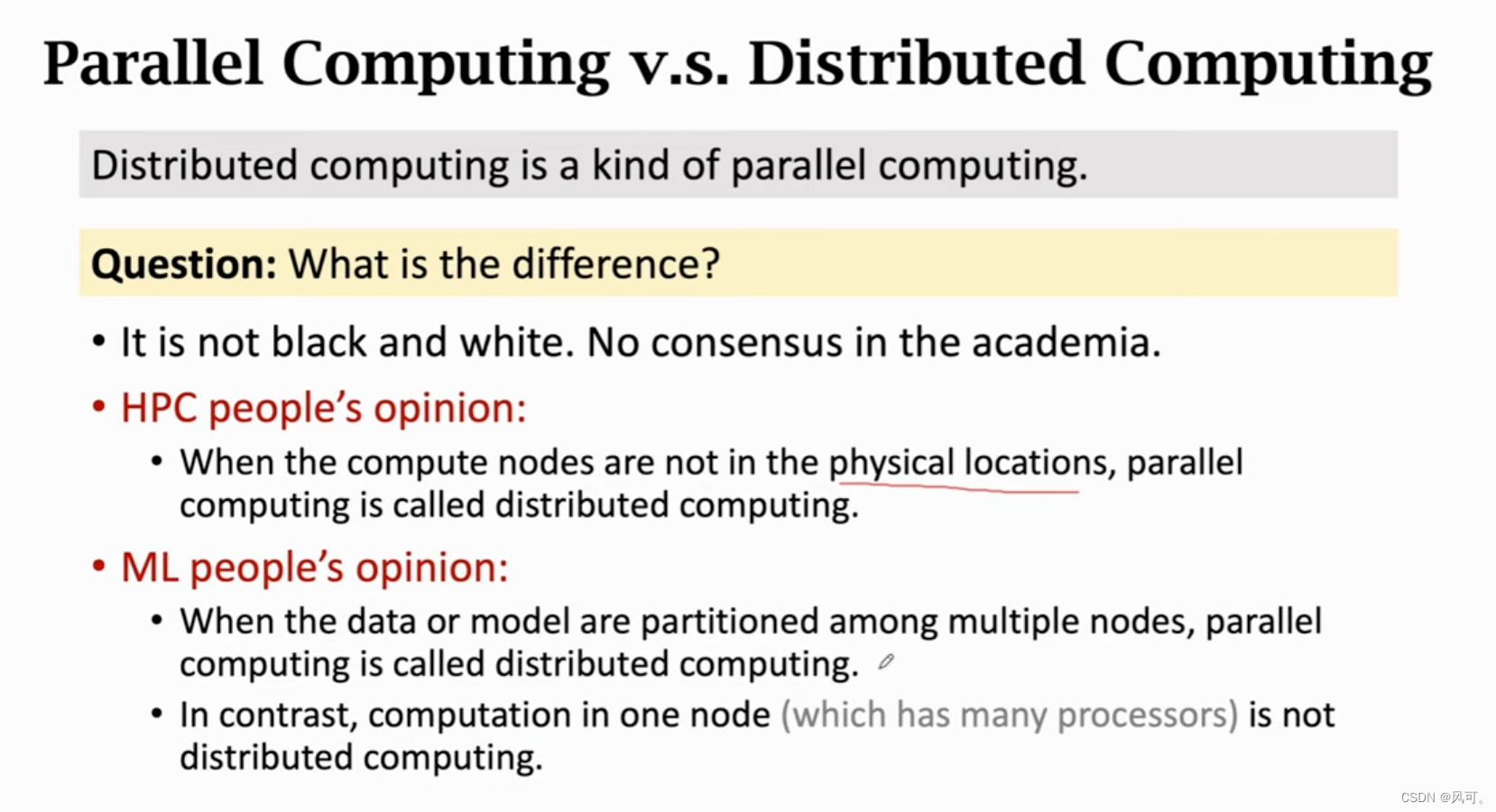 Parallel Computing v.s. Distributed Computing

Distributed computing is a kind of parallel computing.

Question: What is the difference?

• It is not black and white. No consensus in the academia.

• HPC people's opinion:

• When the compute nodes are not in the physical locations, parallel computing is called distributed computing.

• ML people's opinion:

• When the data or model are partitioned among multiple nodes, parallel computing is called distributed computing.

• In contrast, computation in one node (which has many processors) is not distributed computing.

CSDN @风可。